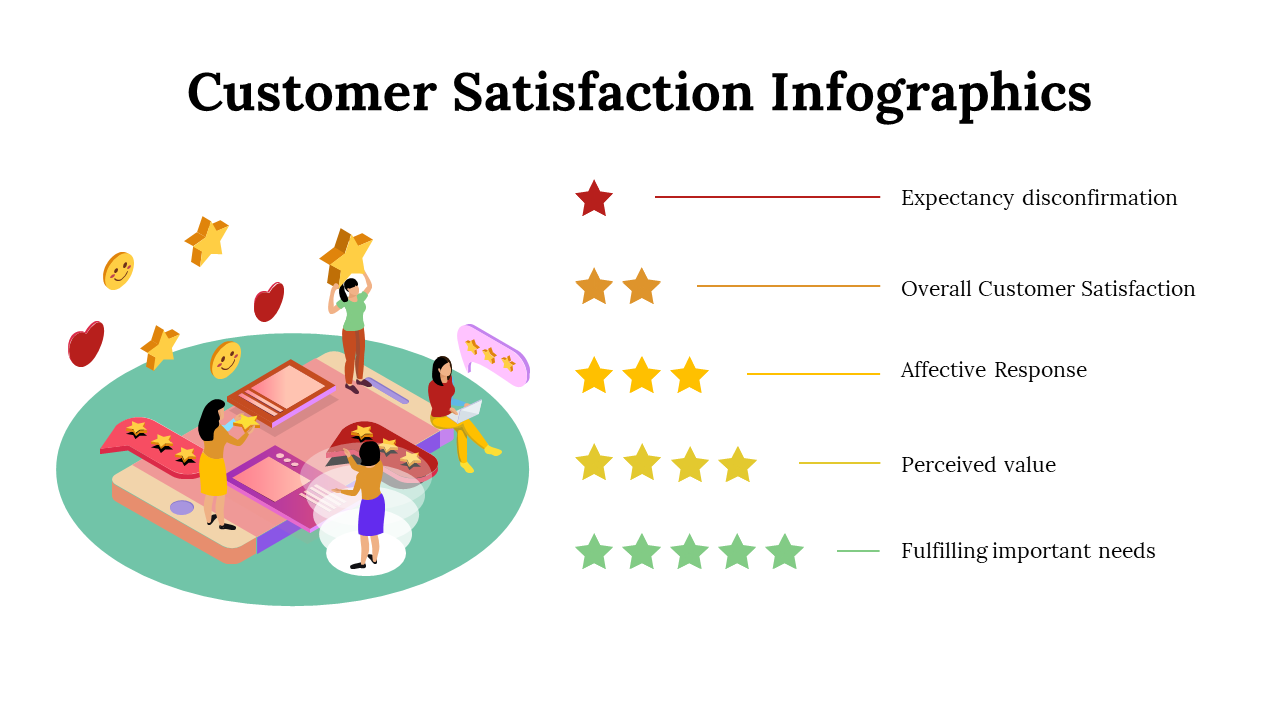 Customer Satisfaction Infographics

Expectancy disconfirmation

Overall Customer Satisfaction

Affective Response

Perceived value

Fulfilling important needs